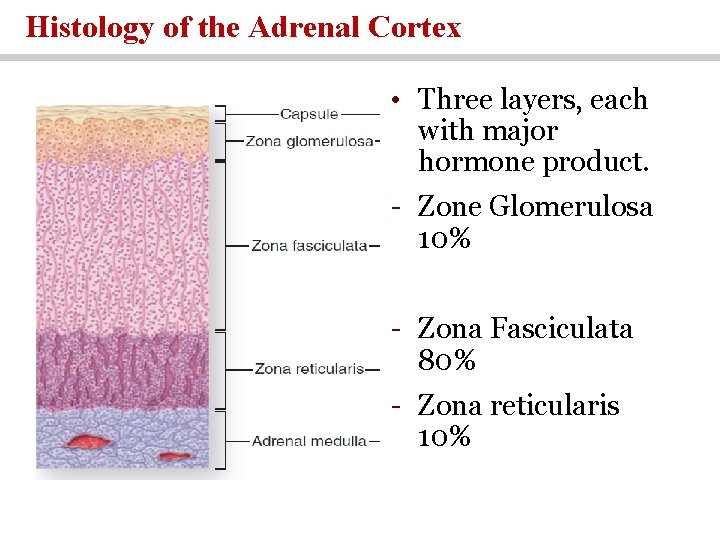 Histology of the Adrenal Cortex

Capsule

Zona glomerulosa

Zona fasciculata

Zona reticularis

Adrenal medulla

• Three layers, each with major hormone product.

- Zone Glomerulosa 10%

- Zona Fasciculata 80%

- Zona reticularis 10%